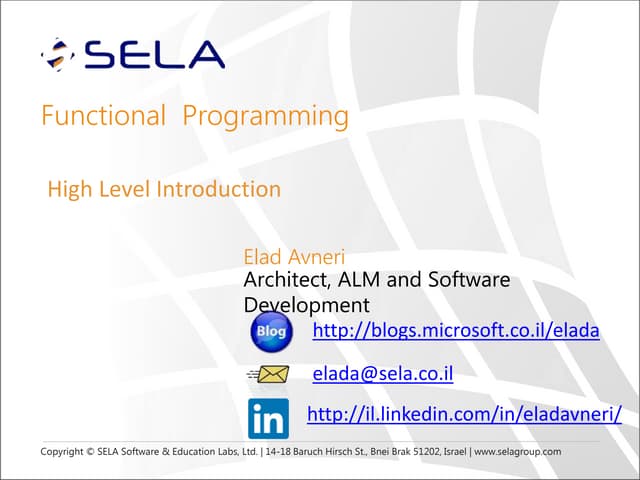 SELA

Functional  Programming

High Level Introduction

Elad Avneri
Architect, ALM and Software Development

Blog http://blogs.microsoft.co.il/elada

elada@sela.co.il

in http://il.linkedin.com/in/eladavneri/

Copyright © SELA Software & Education Labs, Ltd. | 14-18 Baruch Hirsch St., Bnei Brak 51202, Israel | www.selagroup.com